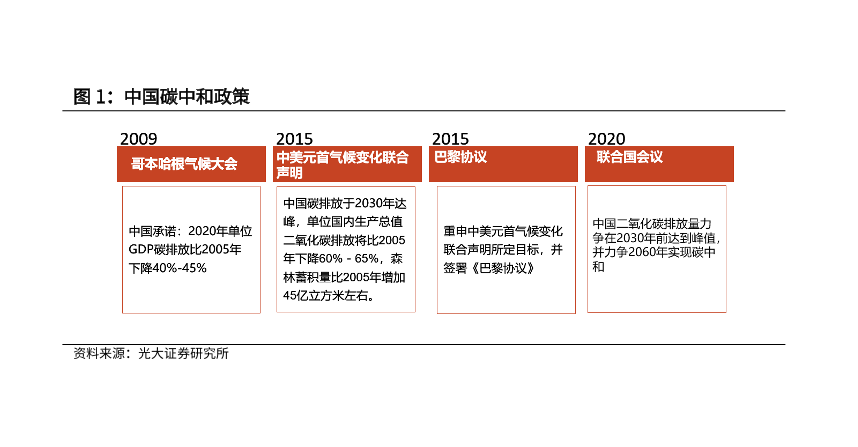 图 1：中国碳中和政策

2009
哥本哈根气候大会

中国承诺：2020年单位GDP碳排放比2005年下降40%-45%

2015
中美元首气候变化联合声明

中国碳排放于2030年达峰，单位国内生产总值二氧化碳排放将比2005年下降60% - 65%，森林蓄积量比2005年增加45亿立方米左右。

2015
巴黎协议

重申中美元首气候变化联合声明所定目标，并签署《巴黎协议》

2020
联合国会议

中国二氧化碳排放量力争在2030年前达到峰值，并力争2060年实现碳中和

资料来源：光大证券研究所